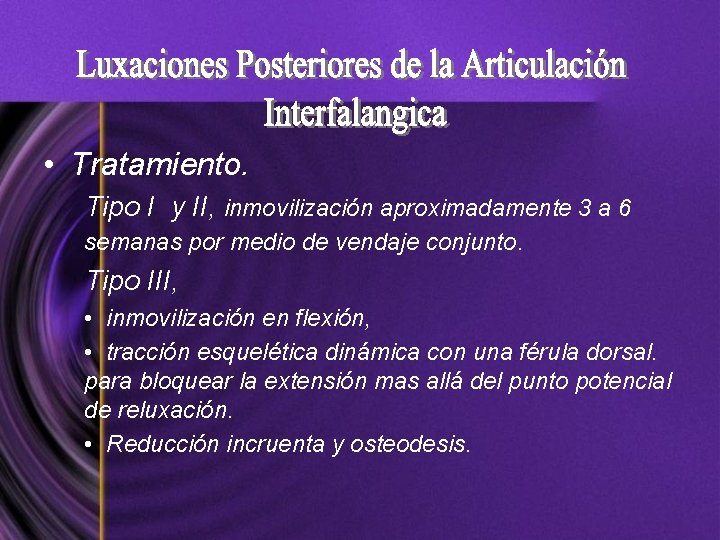 Luxaciones Posteriores de la Articulación Interfalangica

• Tratamiento.

Tipo I y II, inmovilización aproximadamente 3 a 6 semanas por medio de vendaje conjunto.

Tipo III,

• inmovilización en flexión,

• tracción esquelética dinámica con una férula dorsal. para bloquear la extensión mas allá del punto potencial de reluxación.

• Reducción incruenta y osteodesis.